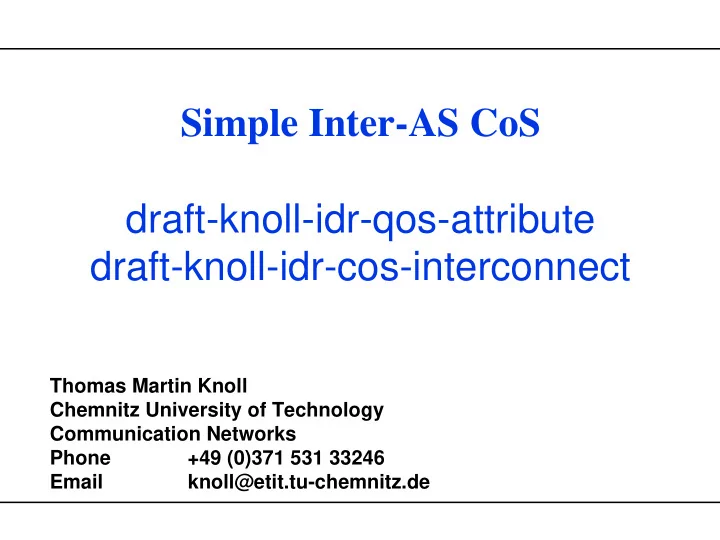 Simple Inter-AS CoS

draft-knoll-idr-qos-attribute
draft-knoll-idr-cos-interconnect

Thomas Martin Knoll
Chemnitz University of Technology
Communication Networks
Phone +49 (0)371 531 33246
Email knoll@etit.tu-chemnitz.de